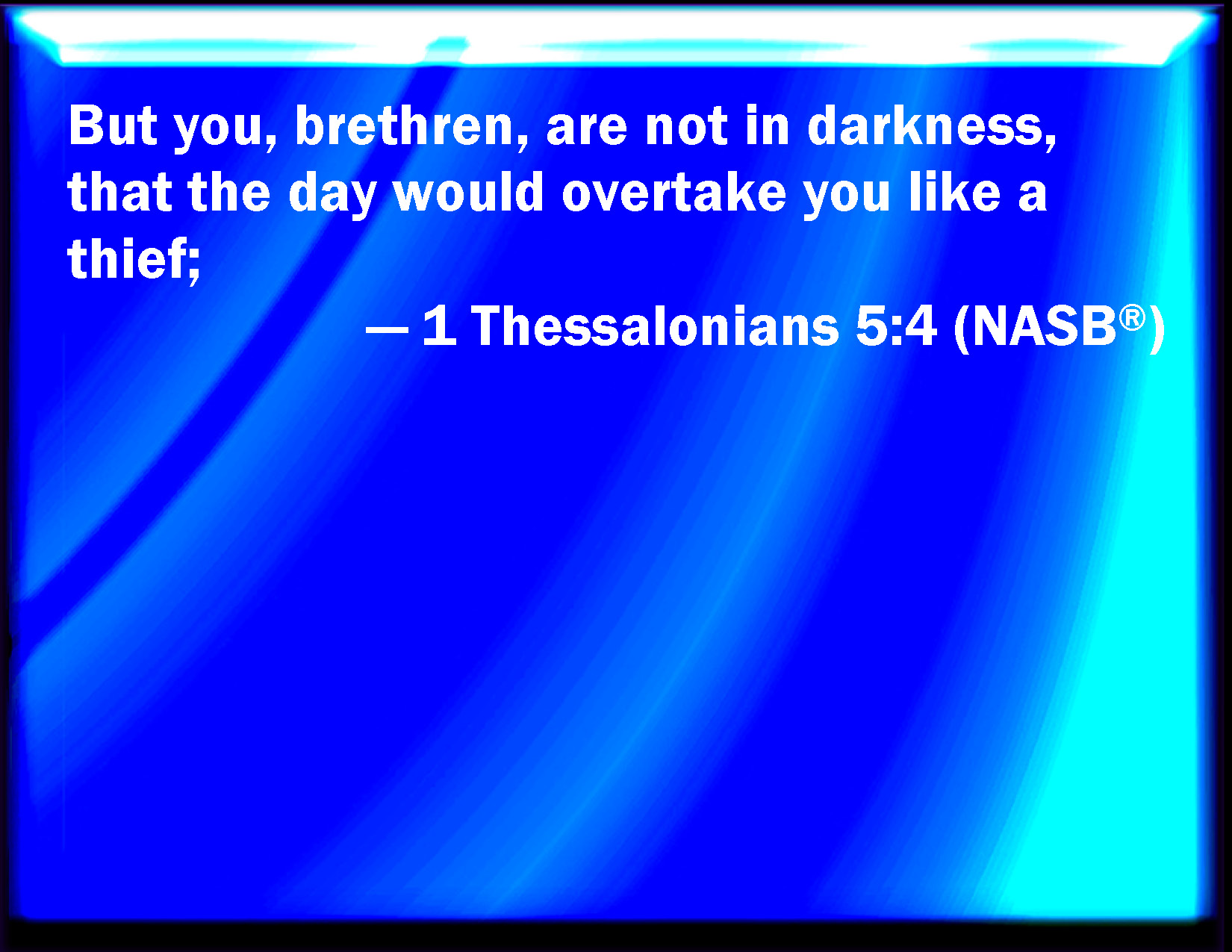 But you, brethren, are not in darkness, that the day would overtake you like a thief;

— 1 Thessalonians 5:4 (NASB®)